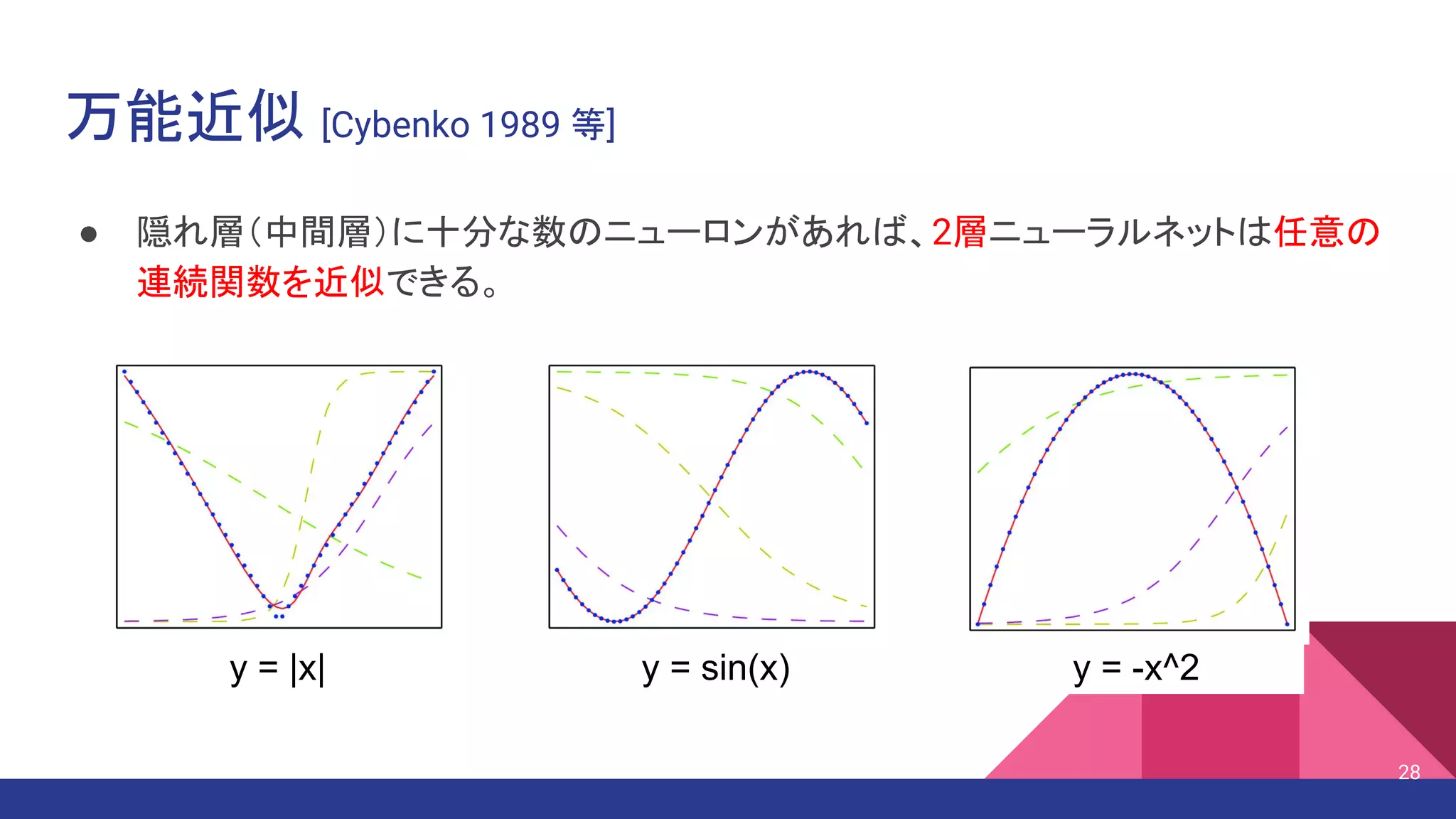 万能近似 [Cybenko 1989 等]

● 隠れ層(中間層)に十分な数のニューロンがあれば、2層ニューラルネットは任意の連続関数を近似できる。

y = |x|

y = sin(x)

y = -x^2

28